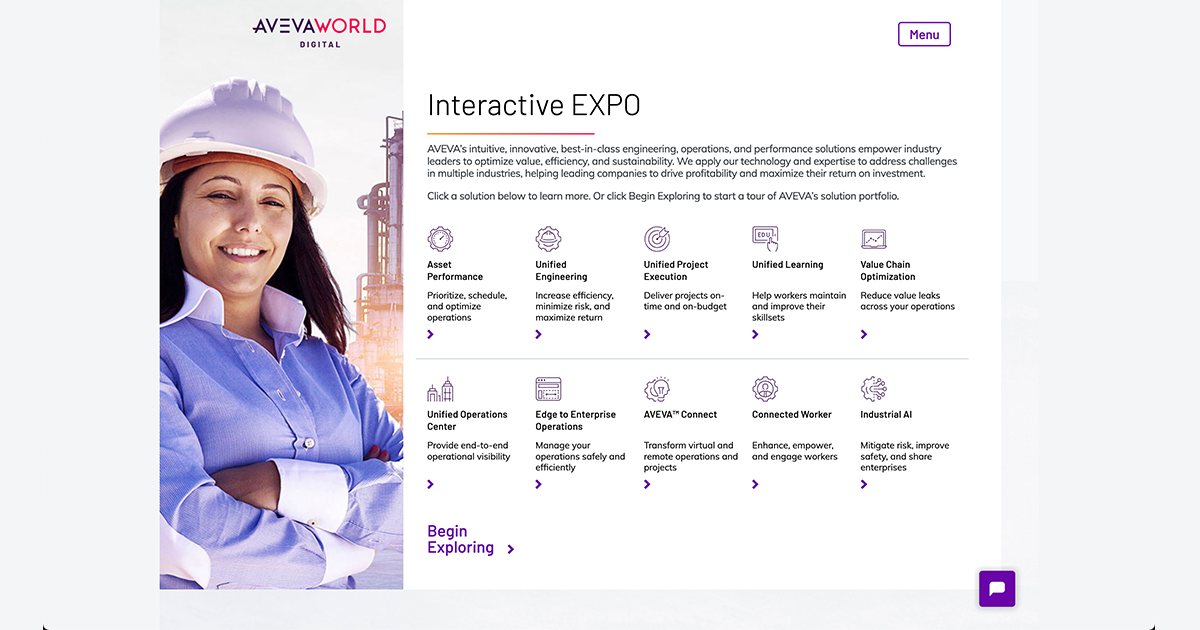 AVEVAWORLD
DIGITAL

Menu

Interactive EXPO

AVEVA's intuitive, innovative, best-in-class engineering, operations, and performance solutions empower industry leaders to optimize value, efficiency, and sustainability. We apply our technology and expertise to address challenges in multiple industries, helping leading companies to drive profitability and maximize their return on investment.

Click a solution below to learn more. Or click Begin Exploring to start a tour of AVEVA's solution portfolio.

Asset Performance
Prioritize, schedule, and optimize operations

Unified Engineering
Increase efficiency, minimize risk, and maximize return

Unified Project Execution
Deliver projects on-time and on-budget

EDU
Unified Learning
Help workers maintain and improve their skillsets

Value Chain Optimization
Reduce value leaks across your operations

Unified Operations Center
Provide end-to-end operational visibility

Edge to Enterprise Operations
Manage your operations safely and efficiently

AVEVA™ Connect
Transform virtual and remote operations and projects

Connected Worker
Enhance, empower, and engage workers

Industrial AI
Mitigate risk, improve safety, and share enterprises

Begin Exploring